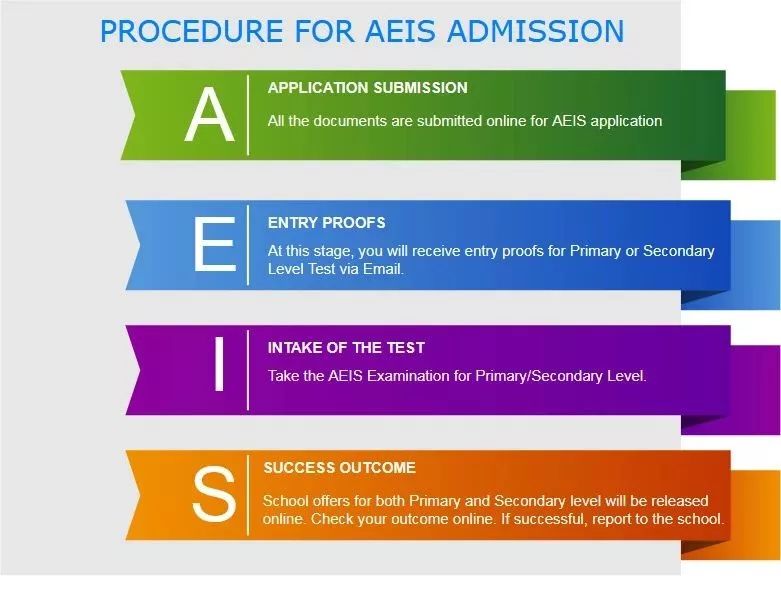 PROCEDURE FOR AEIS ADMISSION

A

APPLICATION SUBMISSION

All the documents are submitted online for AEIS application

E

ENTRY PROOFS

At this stage, you will receive entry proofs for Primary or Secondary Level Test via Email.

I

INTAKE OF THE TEST

Take the AEIS Examination for Primary/Secondary Level.

S

SUCCESS OUTCOME

School offers for both Primary and Secondary level will be released online. Check your outcome online. If successful, report to the school.